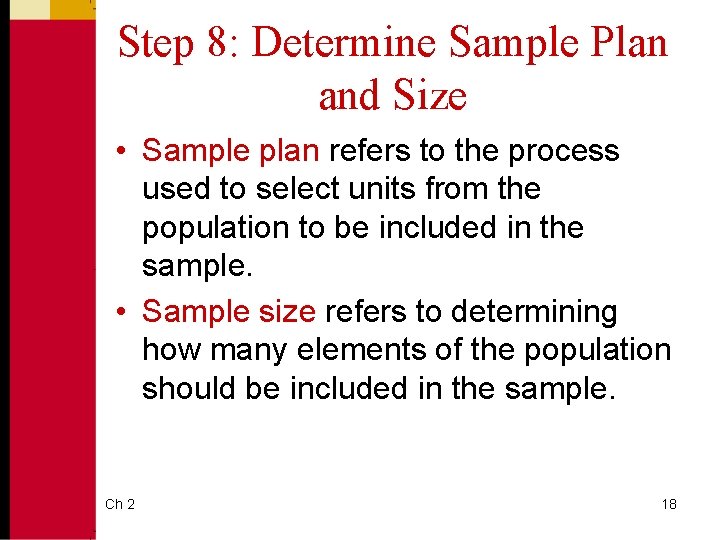 Step 8: Determine Sample Plan and Size

• Sample plan refers to the process used to select units from the population to be included in the sample.

• Sample size refers to determining how many elements of the population should be included in the sample.

Ch 2

18